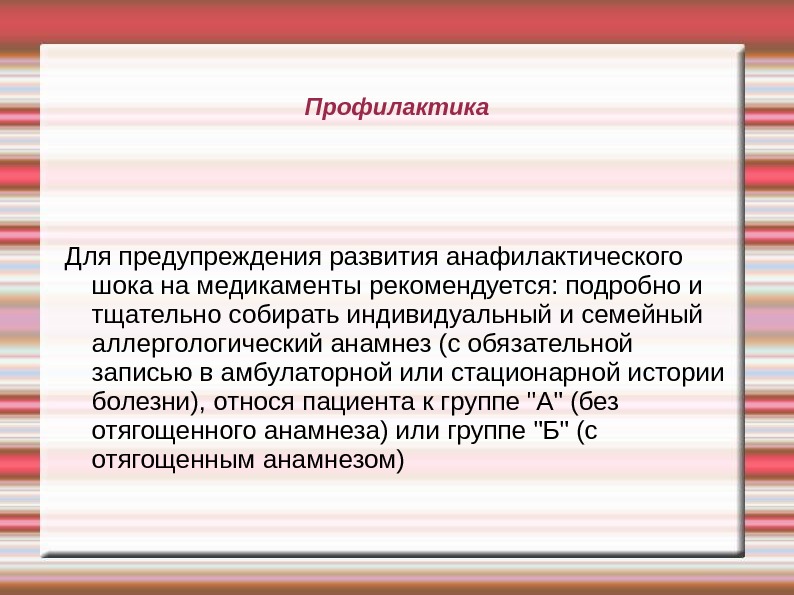 Профилактика

Для предупреждения развития анафилактического шока на медикаменты рекомендуется: подробно и тщательно собирать индивидуальный и семейный аллергологический анамнез (с обязательной записью в амбулаторной или стационарной истории болезни), относя пациента к группе "А" (без отягощенного анамнеза) или группе "Б" (с отягощенным анамнезом)